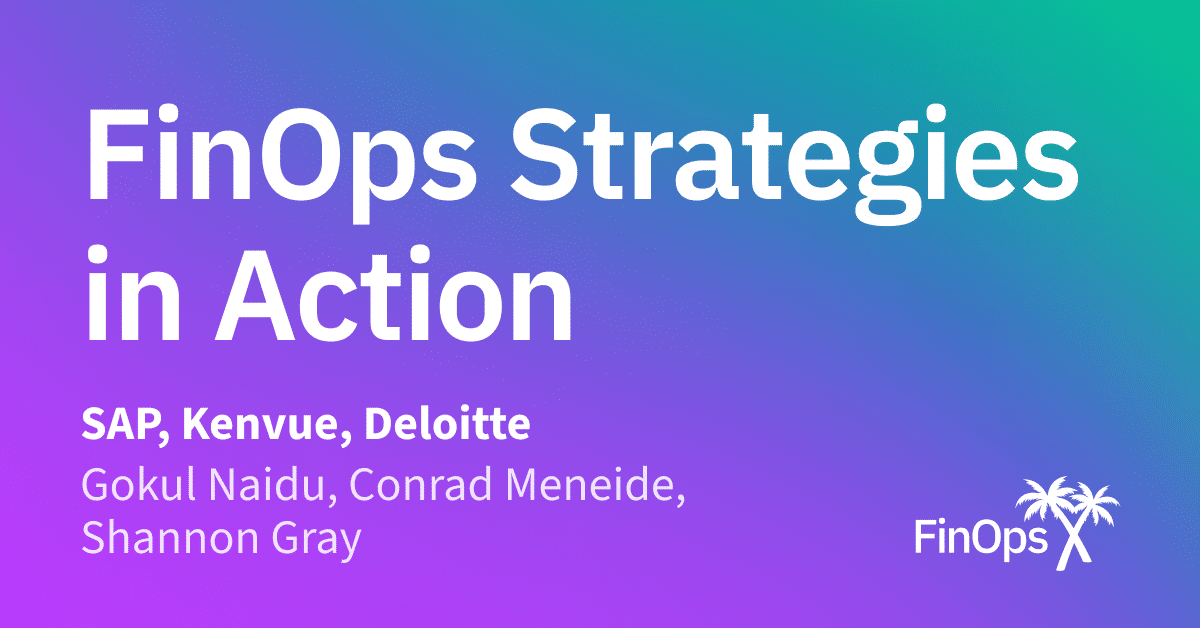 FinOps Strategies in Action

SAP, Kenvue, Deloitte

Gokul Naidu, Conrad Meneide, Shannon Gray

FinOps X